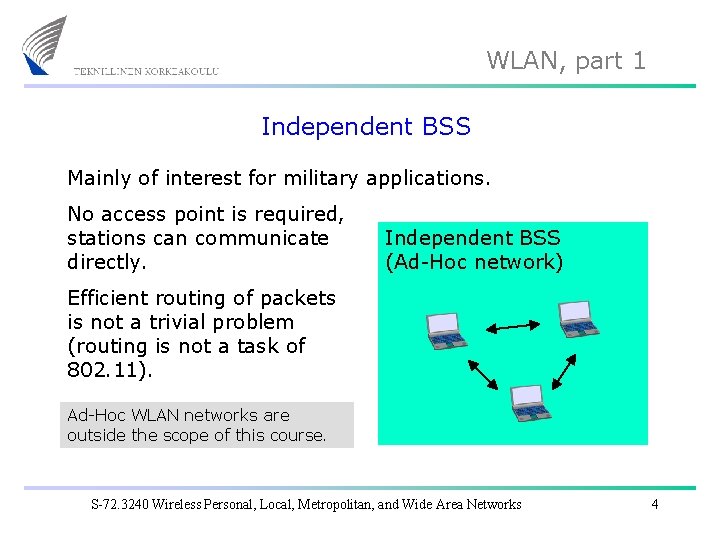 TEKNILLINEN KORKEAKOULU

WLAN, part 1

Independent BSS

Mainly of interest for military applications.

No access point is required, stations can communicate directly.

Efficient routing of packets is not a trivial problem (routing is not a task of 802.11).

Ad-Hoc WLAN networks are outside the scope of this course.

Independent BSS (Ad-Hoc network)

S-72.3240 Wireless Personal, Local, Metropolitan, and Wide Area Networks

4